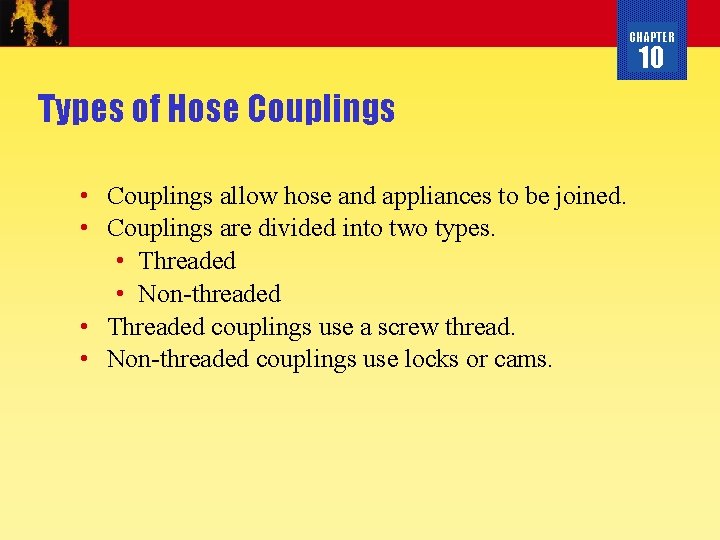 CHAPTER
10

Types of Hose Couplings

• Couplings allow hose and appliances to be joined.
• Couplings are divided into two types.
  • Threaded
  • Non-threaded
• Threaded couplings use a screw thread.
• Non-threaded couplings use locks or cams.